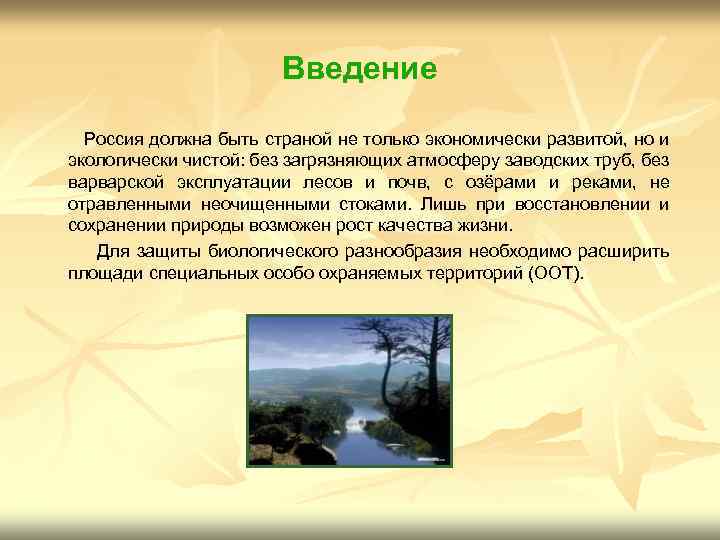 Введение

Россия должна быть страной не только экономически развитой, но и экологически чистой: без загрязняющих атмосферу заводских труб, без варварской эксплуатации лесов и почв, с озёрами и реками, не отравленными неочищенными стоками. Лишь при восстановлении и сохранении природы возможен рост качества жизни.

Для защиты биологического разнообразия необходимо расширить площади специальных особо охраняемых территорий (ООТ).